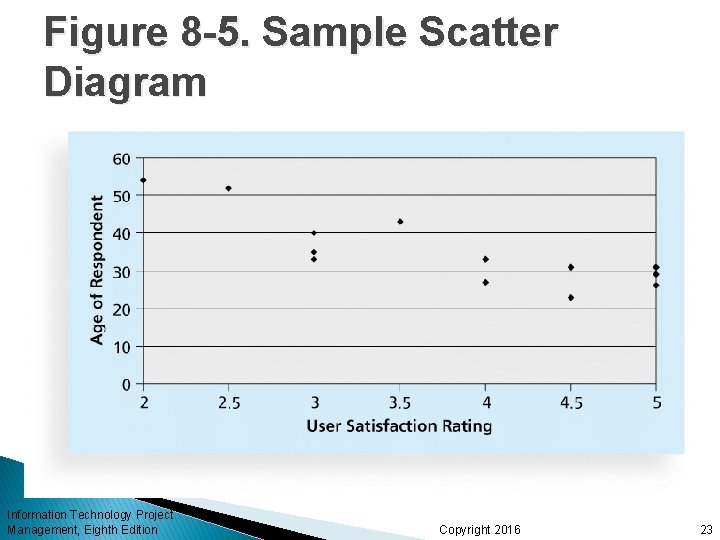 Figure 8-5. Sample Scatter Diagram

Age of Respondent

60
50
40
30
20
10
0

2 2.5 3 3.5 4 4.5 5

User Satisfaction Rating

Information Technology Project Management, Eighth Edition

Copyright 2016

23